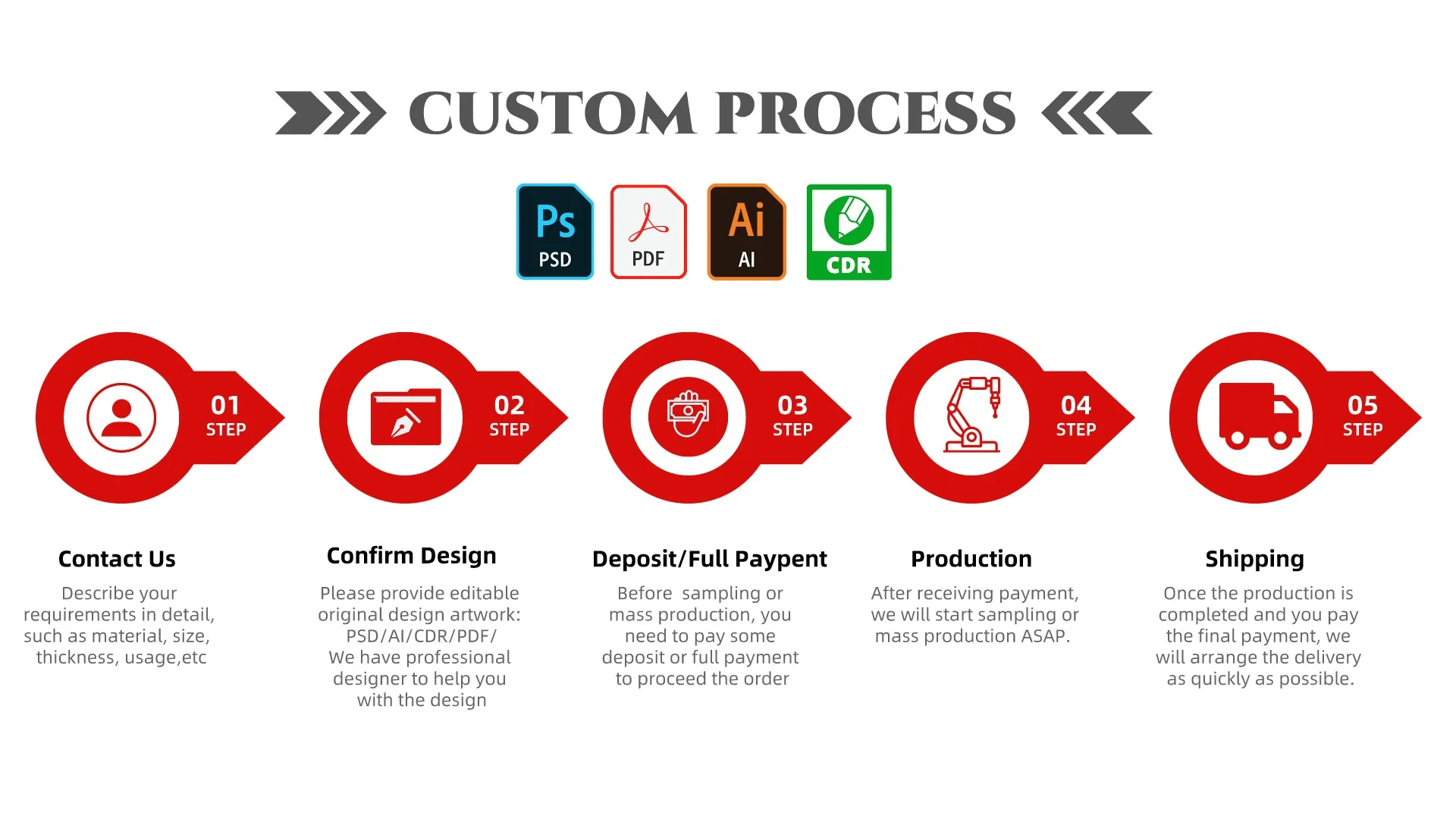 CUSTOM PROCESS

Ps
PSD

PDF

Ai
AI

CDR

01
STEP

02
STEP

03
STEP

04
STEP

05
STEP

Contact Us

Describe your requirements in detail, such as material, size, thickness, usage,etc

Confirm Design

Please provide editable original design artwork: PSD/AI/CDR/PDF/
We have professional designer to help you with the design

Deposit/Full Paypent

Before sampling or mass production, you need to pay some deposit or full payment to proceed the order

Production

After receiving payment, we will start sampling or mass production ASAP.

Shipping

Once the production is completed and you pay the final payment, we will arrange the delivery as quickly as possible.